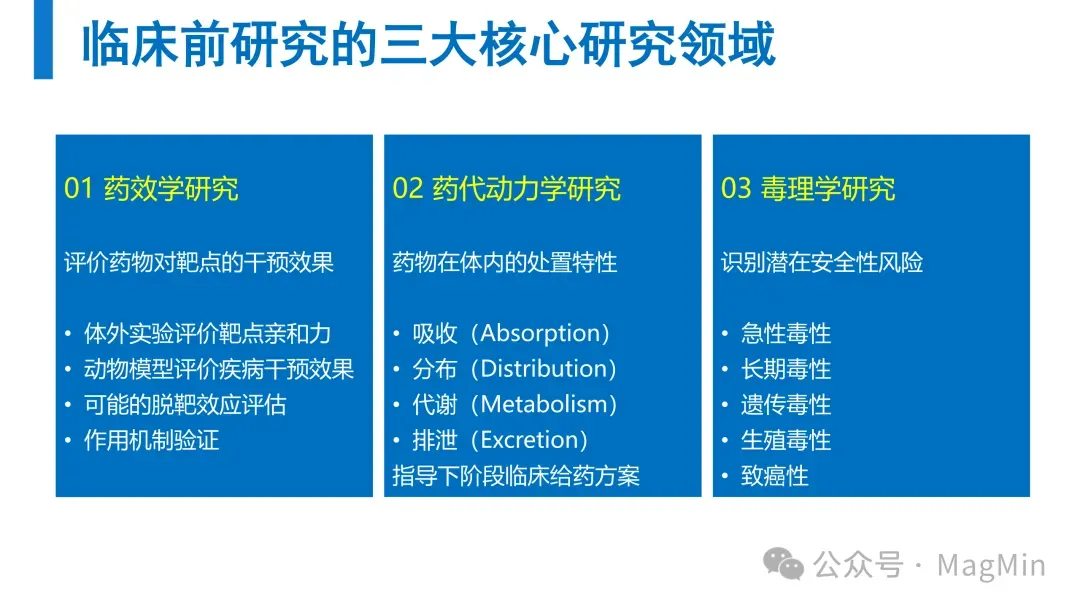 临床前研究的三大核心研究领域

01 药效学研究

评价药物对靶点的干预效果

• 体外实验评价靶点亲和力
• 动物模型评价疾病干预效果
• 可能的脱靶效应评估
• 作用机制验证

02 药代动力学研究

药物在体内的处置特性

• 吸收（Absorption）
• 分布（Distribution）
• 代谢（Metabolism）
• 排泄（Excretion）
指导下阶段临床给药方案

03 毒理学研究

识别潜在安全性风险

• 急性毒性
• 长期毒性
• 遗传毒性
• 生殖毒性
• 致癌性

公众号 · MagMin